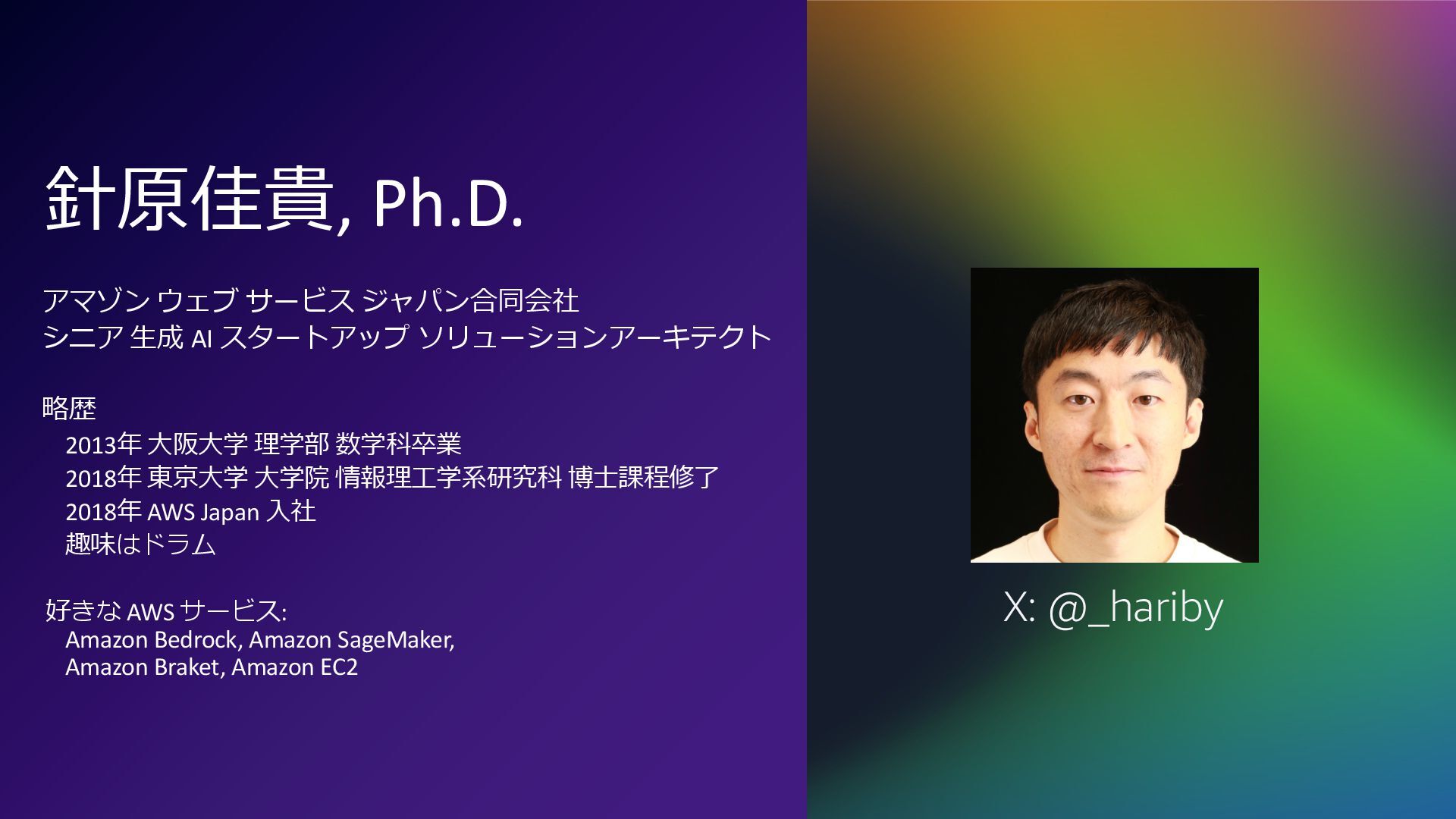 針原佳貴, Ph.D.

アマゾン ウェブ サービス ジャパン合同会社
シニア 生成 AI スタートアップ ソリューションアーキテクト

略歴
2013年 大阪大学 理学部 数学科卒業
2018年 東京大学 大学院 情報理工学系研究科 博士課程修了
2018年 AWS Japan 入社
趣味はドラム

好きな AWS サービス:
Amazon Bedrock, Amazon SageMaker,
Amazon Braket, Amazon EC2

X: @_hariby